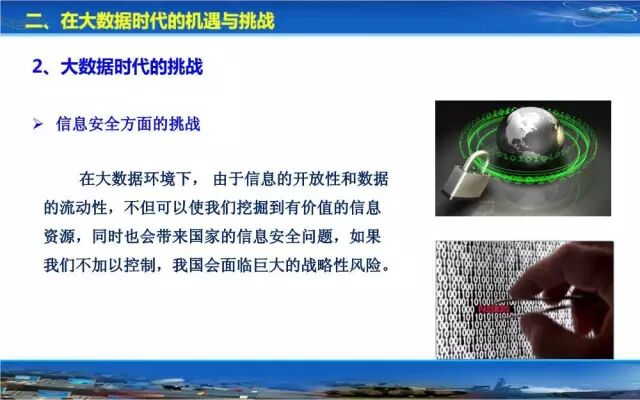 二、在大数据时代的机遇与挑战

2、大数据时代的挑战

➢ 信息安全方面的挑战

在大数据环境下， 由于信息的开放性和数据的流动性，不但可以使我们挖掘到有价值的信息资源，同时也会带来国家的信息安全问题，如果我们不加以控制，我国会面临巨大的战略性风险。

PASSWORD